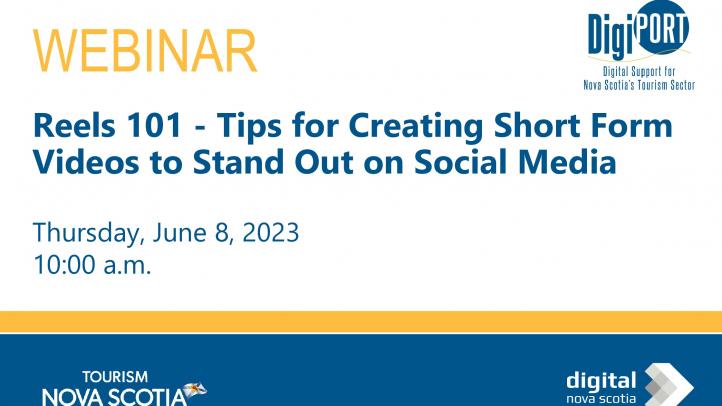 WEBINAR

DigiPORT
Digital Support for Nova Scotia's Tourism Sector

Reels 101 - Tips for Creating Short Form Videos to Stand Out on Social Media

Thursday, June 8, 2023
10:00 a.m.

TOURISM
NOVA SCOTIA

digital
nova scotia